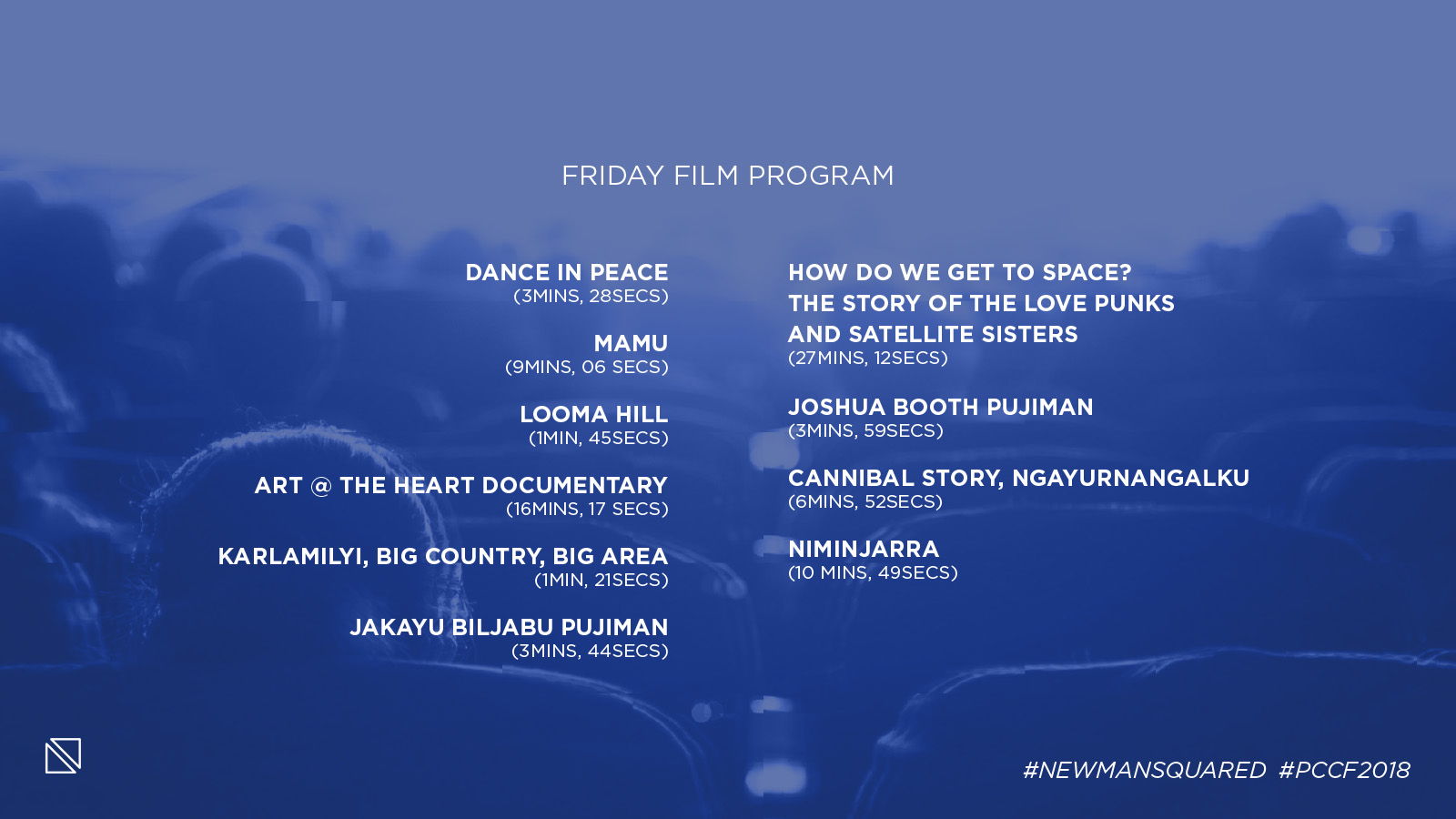 FRIDAY FILM PROGRAM

DANCE IN PEACE
(3MINS, 28SECS)

MAMU
(9MINS, 06 SECS)

LOOMA HILL
(1MIN, 45SECS)

ART @ THE HEART DOCUMENTARY
(16MINS, 17 SECS)

KARLAMILYI, BIG COUNTRY, BIG AREA
(1MIN, 21SECS)

JAKAYU BILJABU PUJIMAN
(3MINS, 44SECS)

HOW DO WE GET TO SPACE? THE STORY OF THE LOVE PUNKS AND SATELLITE SISTERS
(27MINS, 12SECS)

JOSHUA BOOTH PUJIMAN
(3MINS, 59SECS)

CANNIBAL STORY, NGAYURNANGALKU
(6MINS, 52SECS)

NIMINJARRA
(10 MINS, 49SECS)

#NEWMANSQUARED #PCCF2018